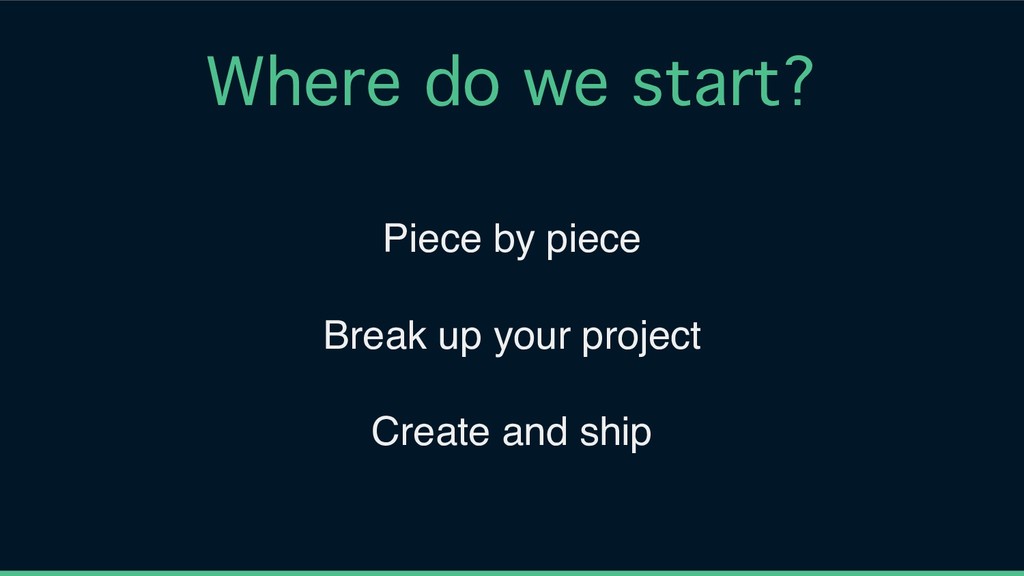 Where do we start?

Piece by piece

Break up your project

Create and ship